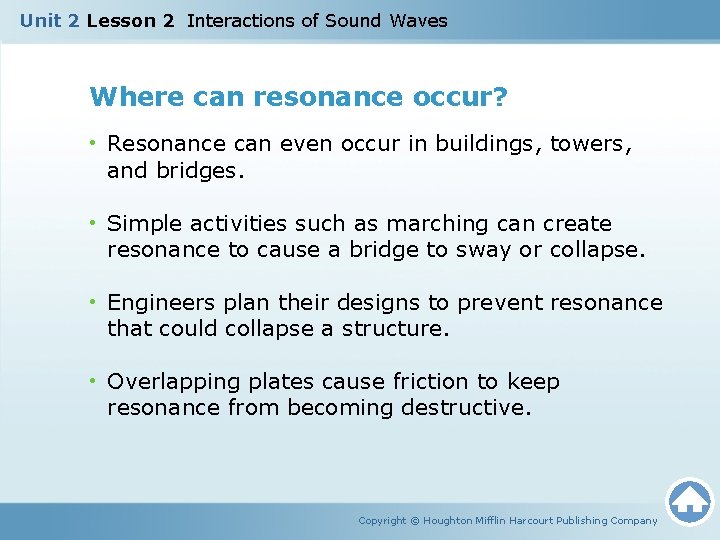 Unit 2 Lesson 2 Interactions of Sound Waves

Where can resonance occur?

• Resonance can even occur in buildings, towers, and bridges.

• Simple activities such as marching can create resonance to cause a bridge to sway or collapse.

• Engineers plan their designs to prevent resonance that could collapse a structure.

• Overlapping plates cause friction to keep resonance from becoming destructive.

Copyright © Houghton Mifflin Harcourt Publishing Company